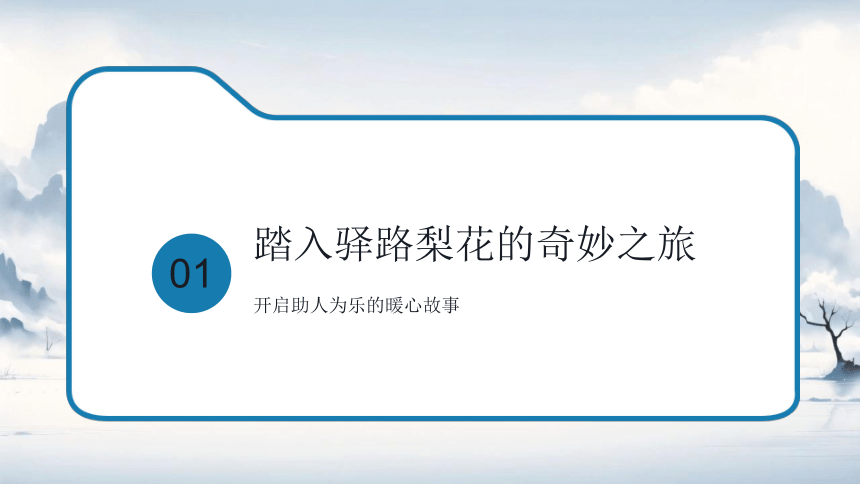 01

踏入驿路梨花的奇妙之旅

开启助人为乐的暖心故事